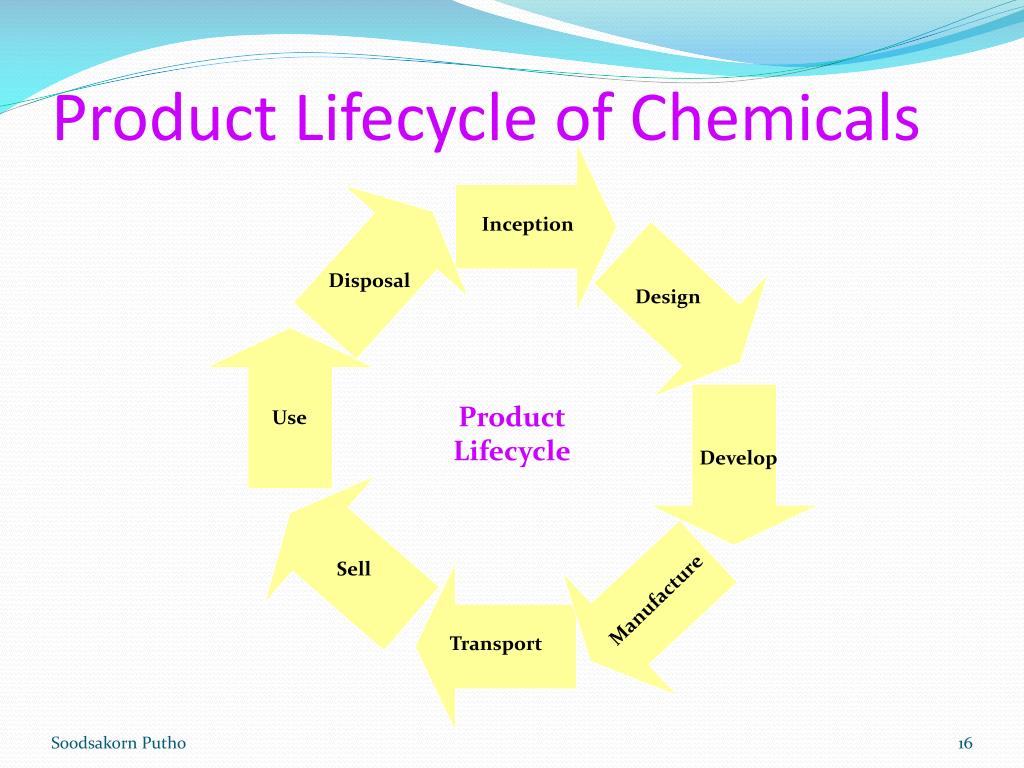 Product Lifecycle of Chemicals

Inception

Design

Develop

Manufacture

Transport

Sell

Use

Disposal

Product Lifecycle

Soodsakorn Putho

16